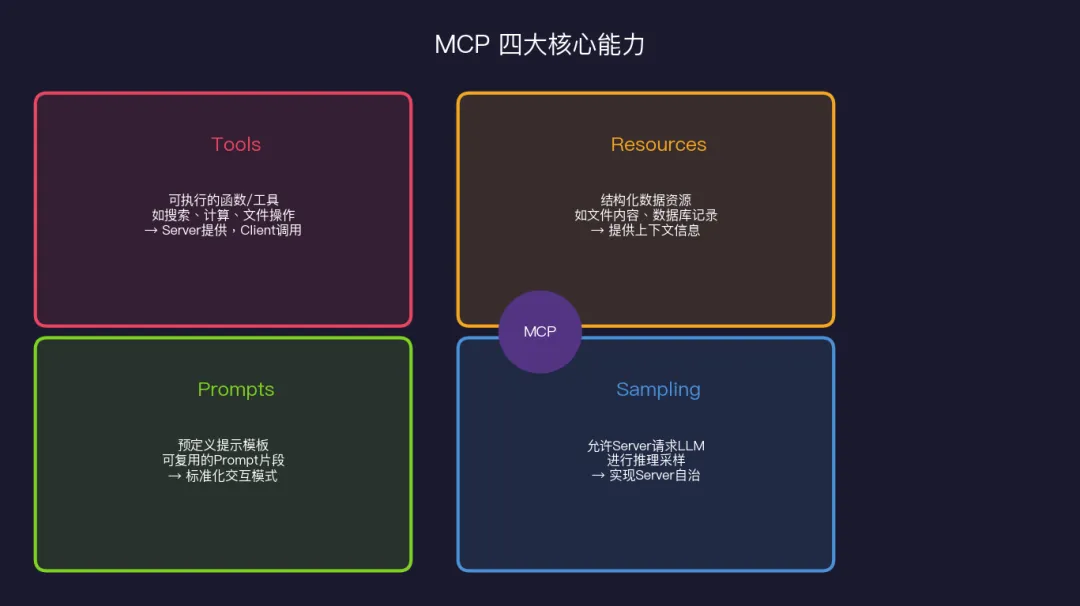 MCP 四大核心能力

Tools

可执行的函数/工具
如搜索、计算、文件操作
→ Server提供，Client调用

Resources

结构化数据资源
如文件内容、数据库记录
→ 提供上下文信息

MCP

Prompts

预定义提示模板
可复用的Prompt片段
→ 标准化交互模式

Sampling

允许Server请求LLM
进行推理采样
→ 实现Server自治